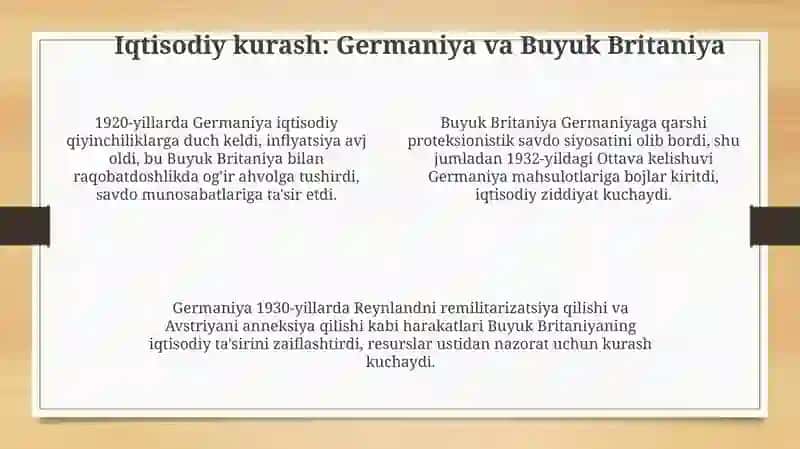 Iqtisodiy kurash: Germaniya va Buyuk Britaniya

1920-yillarda Germaniya iqtisodiy qiyinchiliklarga duch keldi, inflyatsiya avj oldi, bu Buyuk Britaniya bilan raqobatdoshlikda og'ir ahvolga tushirdi, savdo munosabatlariga ta'sir etdi.

Buyuk Britaniya Germaniyaga qarshi proteksionistik savdo siyosatini olib bordi, shu jumladan 1932-yildagi Ottava kelishuvi Germaniya mahsulotlariga bojlar kiritdi, iqtisodiy ziddiyat kuchaydi.

Germaniya 1930-yillarda Reynlandni remilitarizatsiya qilishi va Avstriyani anneksiya qilishi kabi harakatlari Buyuk Britaniyaning iqtisodiy ta'sirini zaiflashtirdi, resurslar ustidan nazorat uchun kurash kuchaydi.